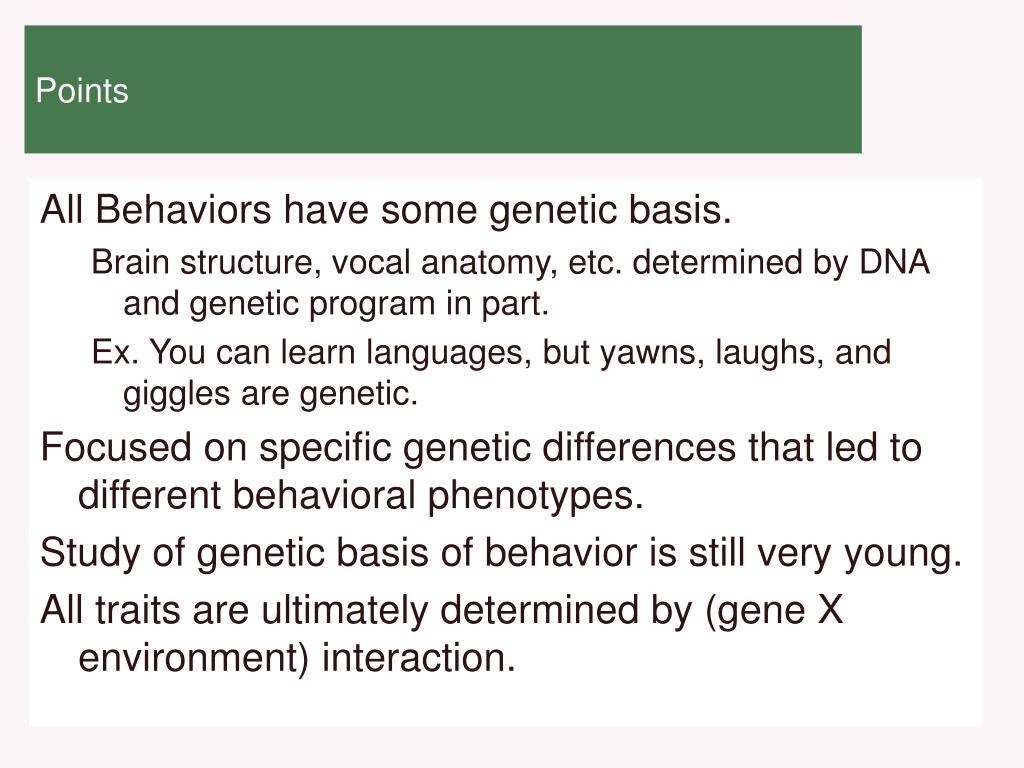 Points

All Behaviors have some genetic basis.

Brain structure, vocal anatomy, etc. determined by DNA and genetic program in part.

Ex. You can learn languages, but yawns, laughs, and giggles are genetic.

Focused on specific genetic differences that led to different behavioral phenotypes.

Study of genetic basis of behavior is still very young.

All traits are ultimately determined by (gene X environment) interaction.